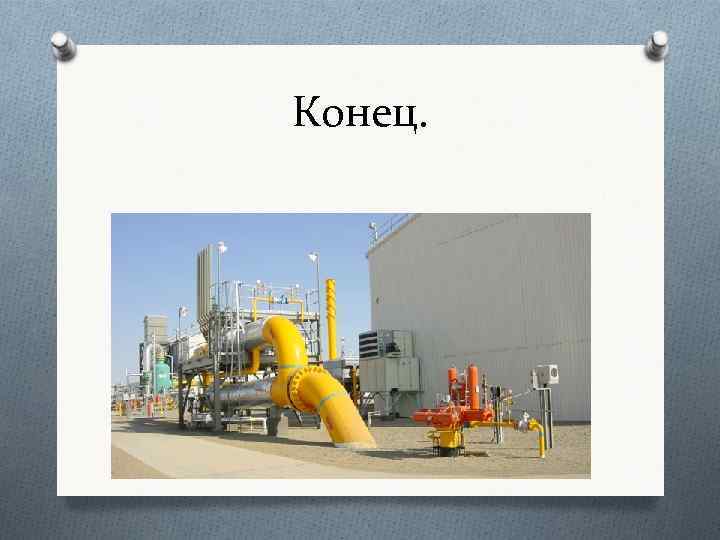 Конец.